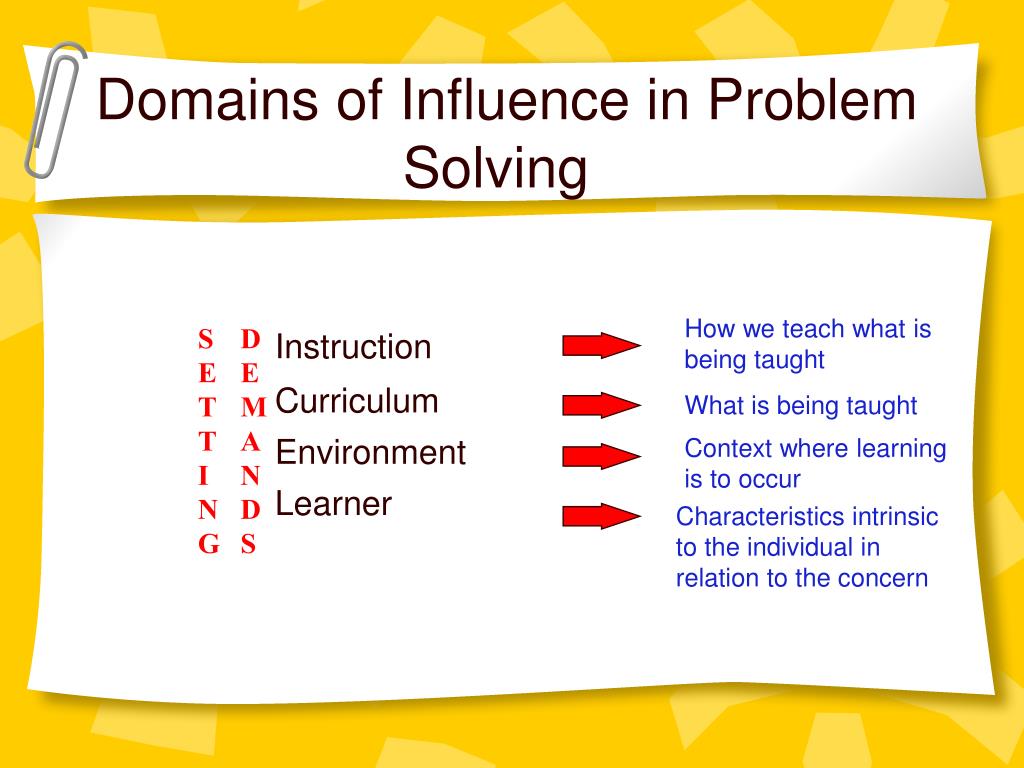 Domains of Influence in Problem Solving

S
E
T
T
I
N
G

D
E
M
A
N
D
S

Instruction
Curriculum
Environment
Learner

How we teach what is being taught

What is being taught

Context where learning is to occur

Characteristics intrinsic to the individual in relation to the concern